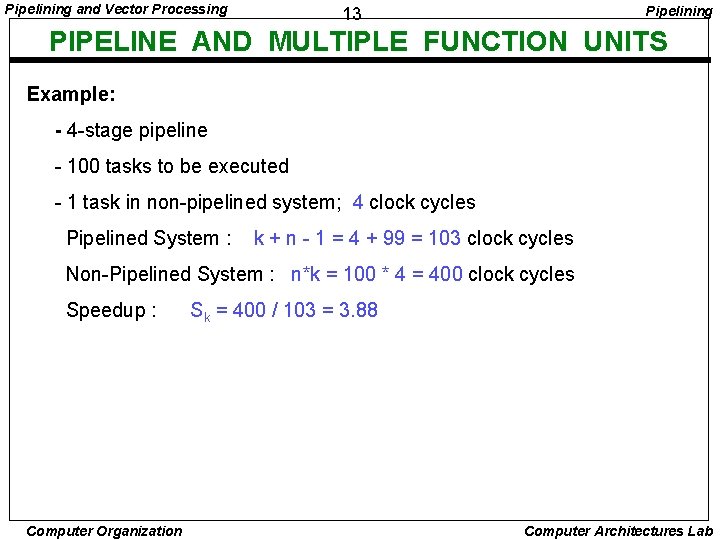 Pipelining and Vector Processing
13
Pipelining

PIPELINE AND MULTIPLE FUNCTION UNITS

Example:

- 4-stage pipeline

- 100 tasks to be executed

- 1 task in non-pipelined system; 4 clock cycles

Pipelined System : $k + n - 1 = 4 + 99 = 103$ clock cycles

Non-Pipelined System : $n*k = 100 * 4 = 400$ clock cycles

Speedup : $S_k = 400 / 103 = 3.88$

Computer Organization
Computer Architectures Lab